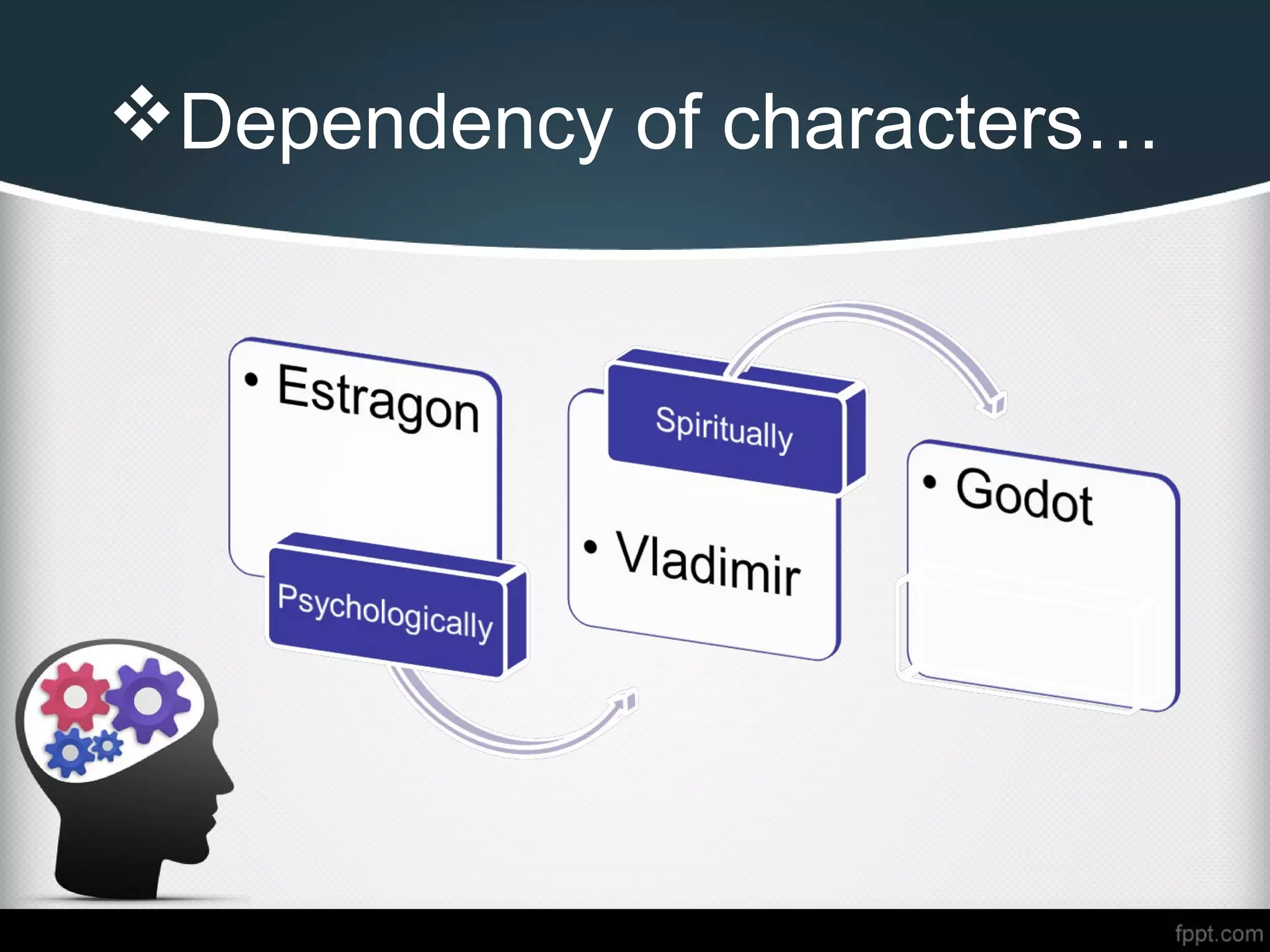 ❖Dependency of characters…

• Estragon

Psychologically

Spiritually

• Vladimir

• Godot

fppt.com